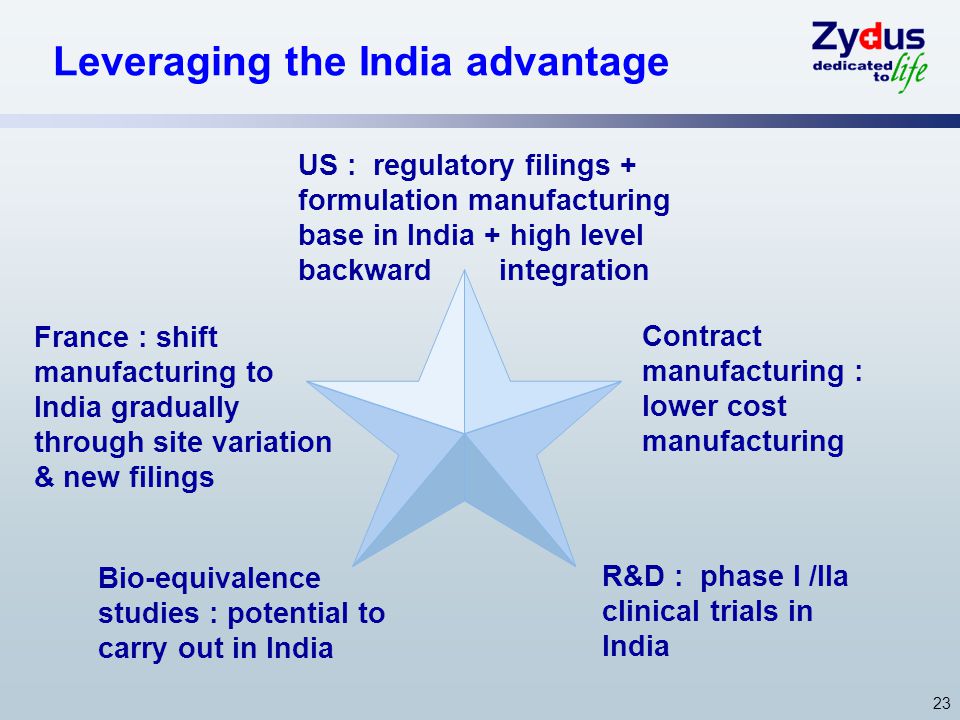 Leveraging the India advantage

Zydus
dedicated to life

US : regulatory filings + formulation manufacturing base in India + high level backward integration

France : shift manufacturing to India gradually through site variation & new filings

Contract manufacturing : lower cost manufacturing

Bio-equivalence studies : potential to carry out in India

R&D : phase I /IIa clinical trials in India

23